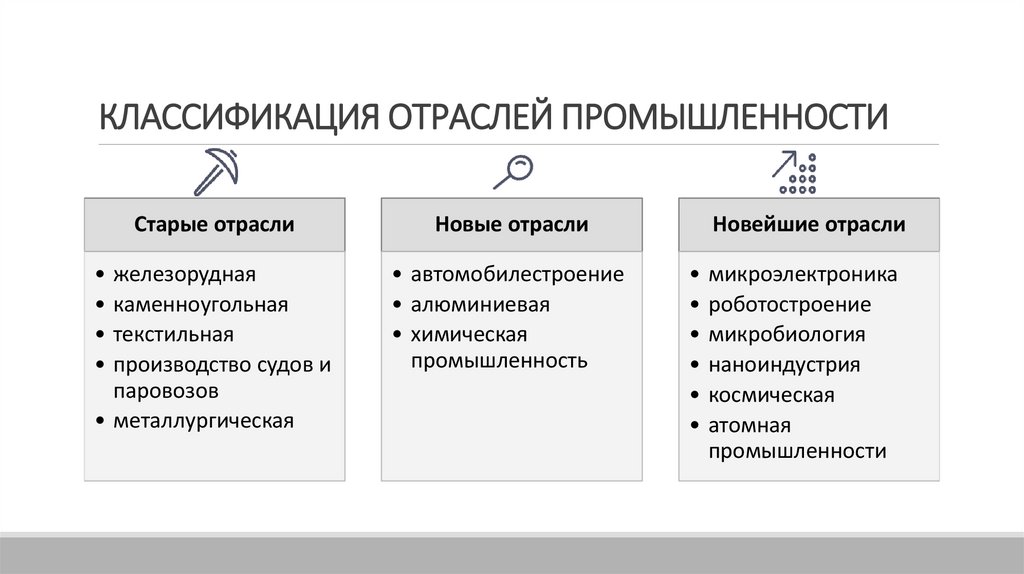 КЛАССИФИКАЦИЯ ОТРАСЛЕЙ ПРОМЫШЛЕННОСТИ

Старые отрасли
• железорудная
• каменноугольная
• текстильная
• производство судов и паровозов
• металлургическая

Новые отрасли
• автомобилестроение
• алюминиевая
• химическая промышленность

Новейшие отрасли
• микроэлектроника
• роботостроение
• микробиология
• наноиндустрия
• космическая
• атомная промышленности